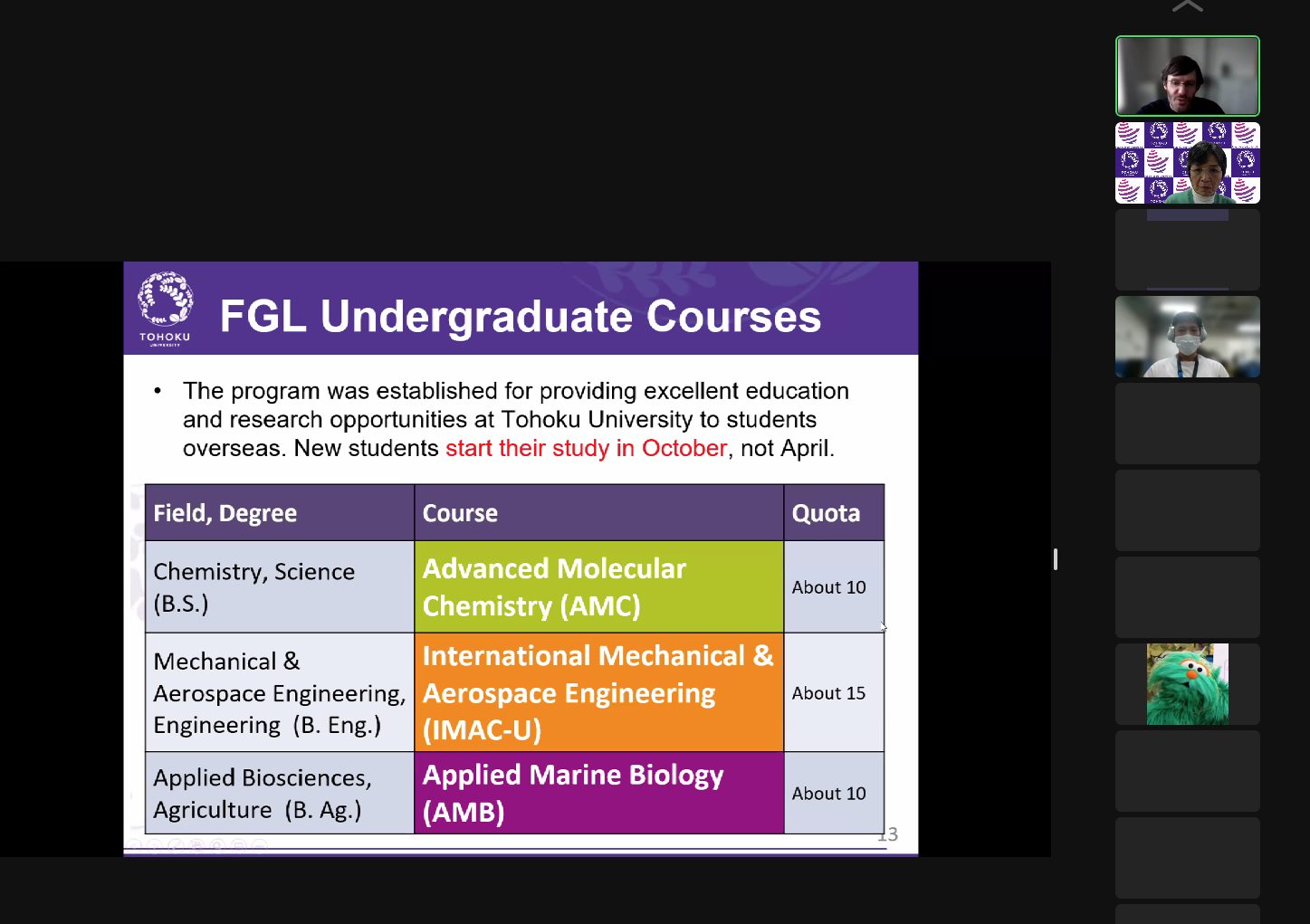 TOHOKU UNIVERSITY

FGL Undergraduate Courses

• The program was established for providing excellent education and research opportunities at Tohoku University to students overseas. New students start their study in October, not April.

| Field, Degree | Course | Quota |
|---|---|---|
| Chemistry, Science (B.S.) | Advanced Molecular Chemistry (AMC) | About 10 |
| Mechanical & Aerospace Engineering, Engineering (B. Eng.) | International Mechanical & Aerospace Engineering (IMAC-U) | About 15 |
| Applied Biosciences, Agriculture (B. Ag.) | Applied Marine Biology (AMB) | About 10 |

13